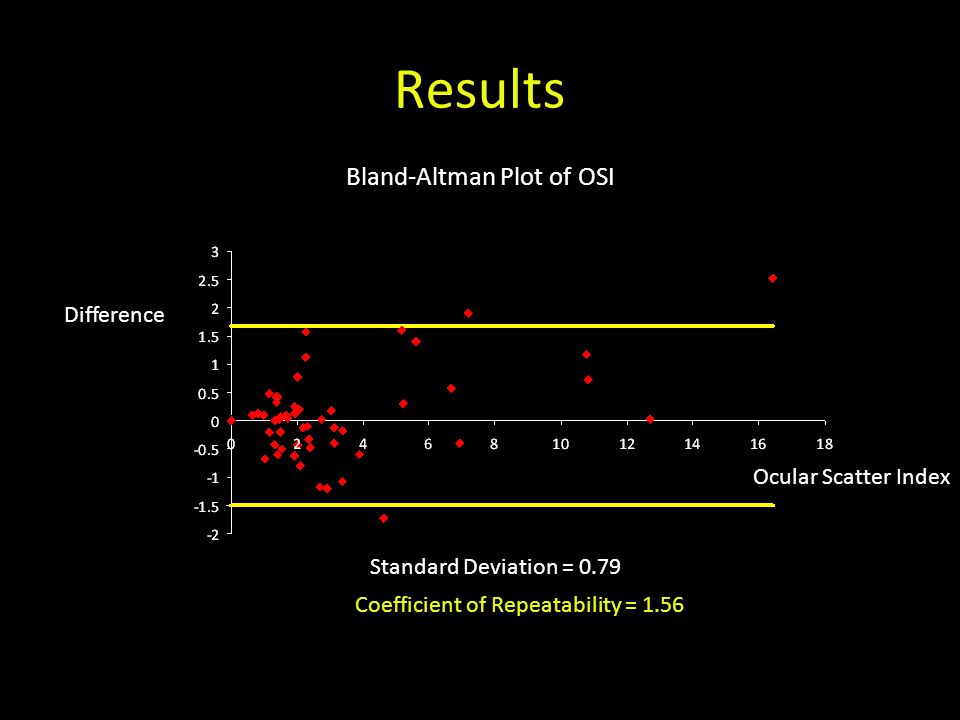 Results

Bland-Altman Plot of OSI

Difference

3
2.5
2
1.5
1
0.5
0
-0.5
-1
-1.5
-2

0 2 4 6 8 10 12 14 16 18

Ocular Scatter Index

Standard Deviation = 0.79

Coefficient of Repeatability = 1.56